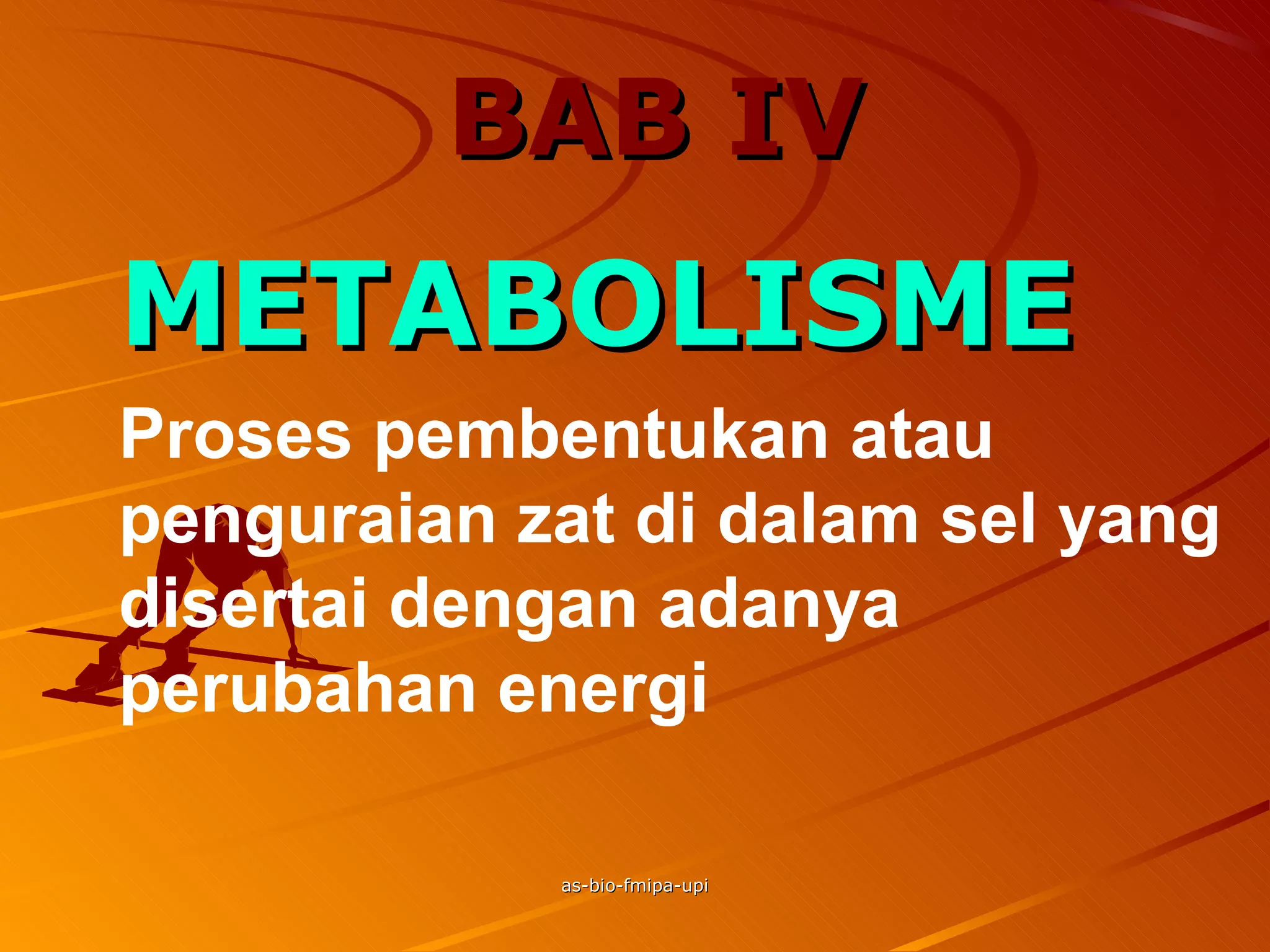 BAB IV

METABOLISME

Proses pembentukan atau penguraian zat di dalam sel yang disertai dengan adanya perubahan energi

as-bio-fmipa-upi